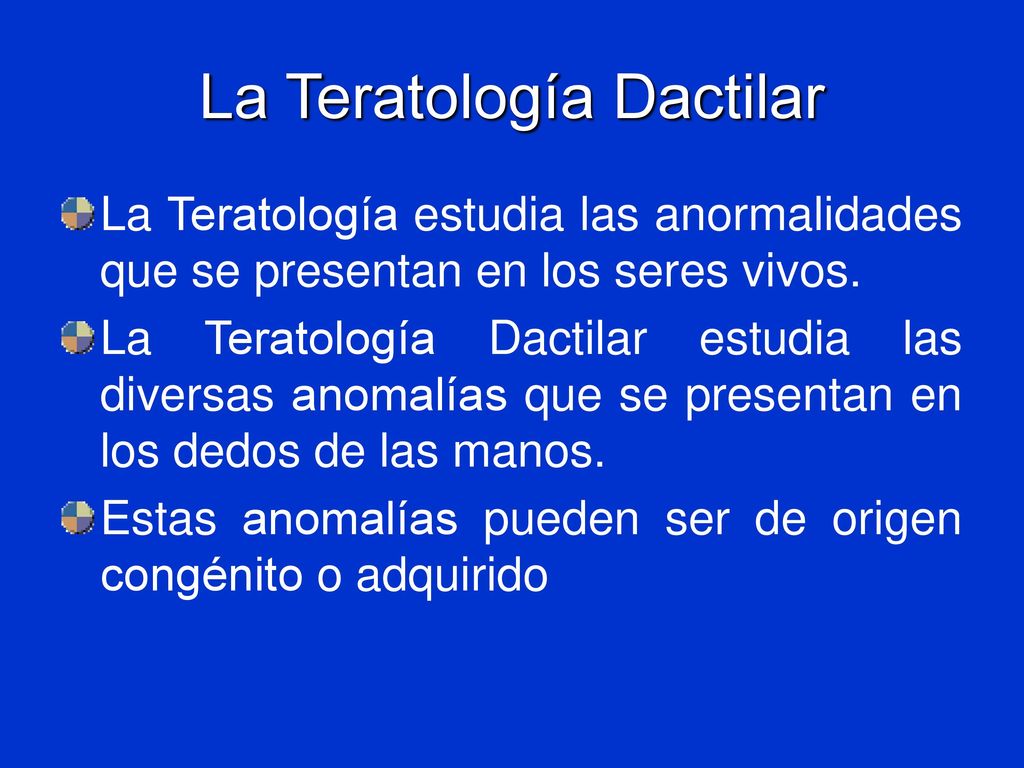 La Teratología Dactilar

La Teratología estudia las anormalidades que se presentan en los seres vivos.

La Teratología Dactilar estudia las diversas anomalías que se presentan en los dedos de las manos.

Estas anomalías pueden ser de origen congénito o adquirido